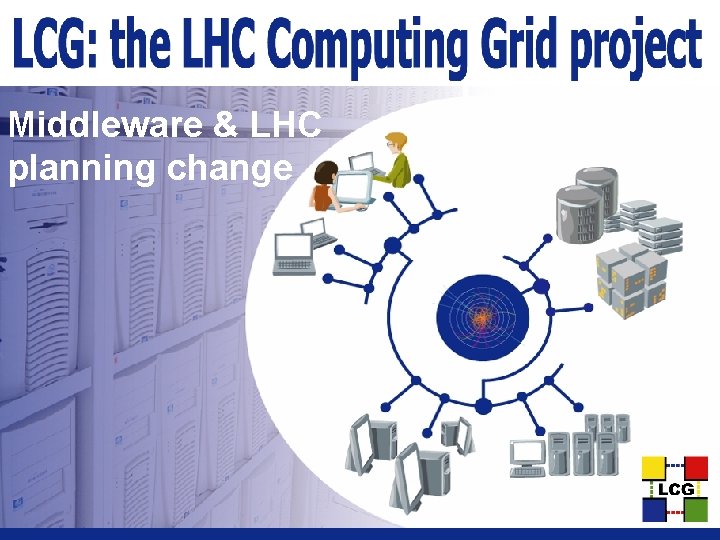 LCG: the LHC Computing Grid project

Middleware & LHC planning change

LCG